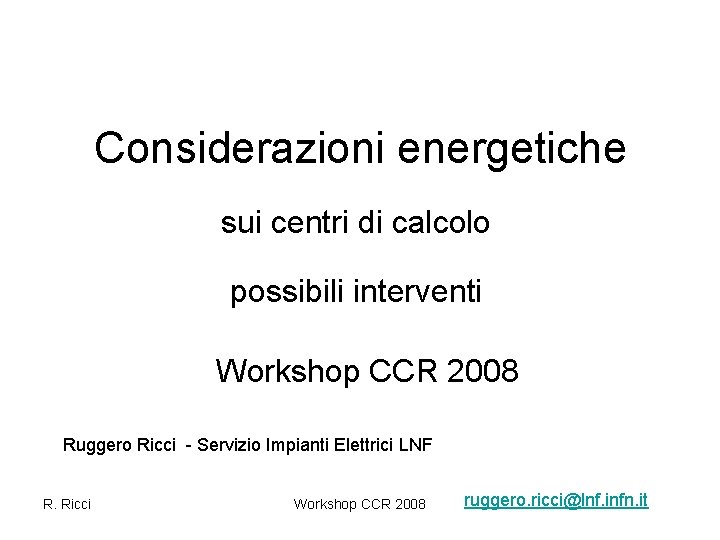 Considerazioni energetiche

sui centri di calcolo

possibili interventi

Workshop CCR 2008

Ruggero Ricci - Servizio Impianti Elettrici LNF

R. Ricci

Workshop CCR 2008

ruggero.ricci@lnf.infn.it